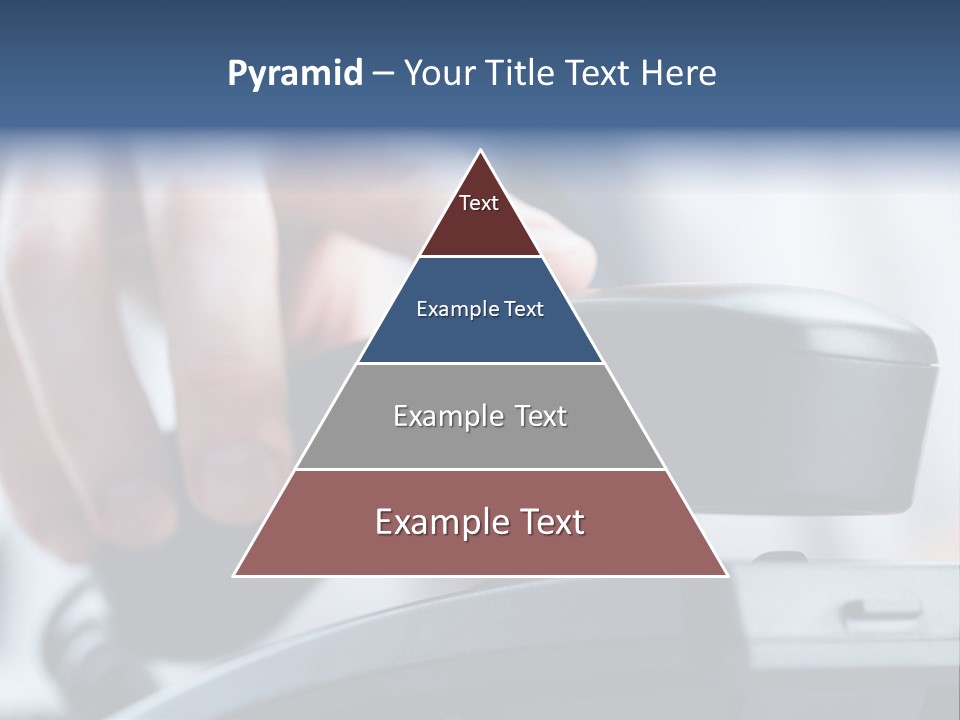 Pyramid – Your Title Text Here

Text

Example Text

Example Text

Example Text